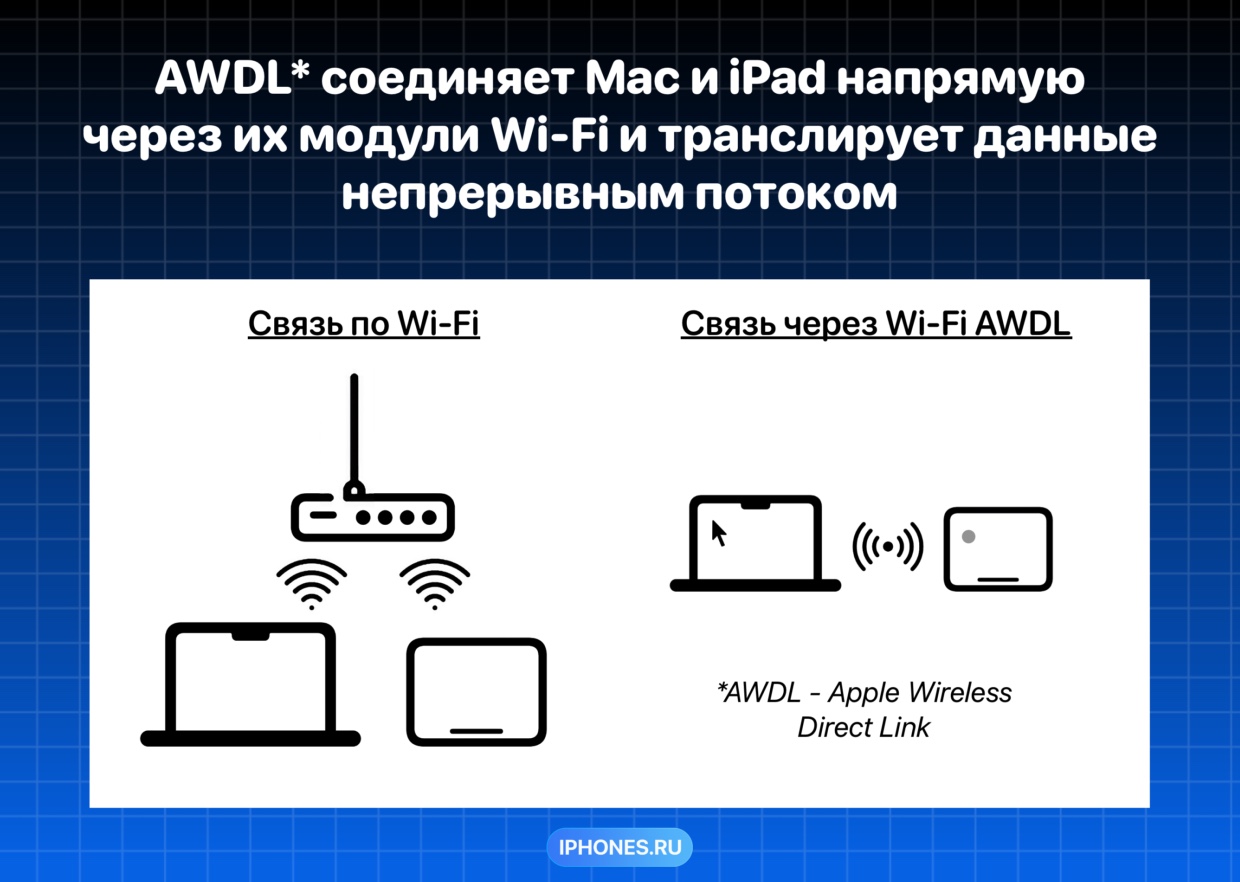 AWDL* соединяет Mac и iPad напрямую через их модули Wi-Fi и транслирует данные непрерывным потоком

Связь по Wi-Fi

Связь через Wi-Fi AWDL

*AWDL - Apple Wireless Direct Link

IPHONES.RU